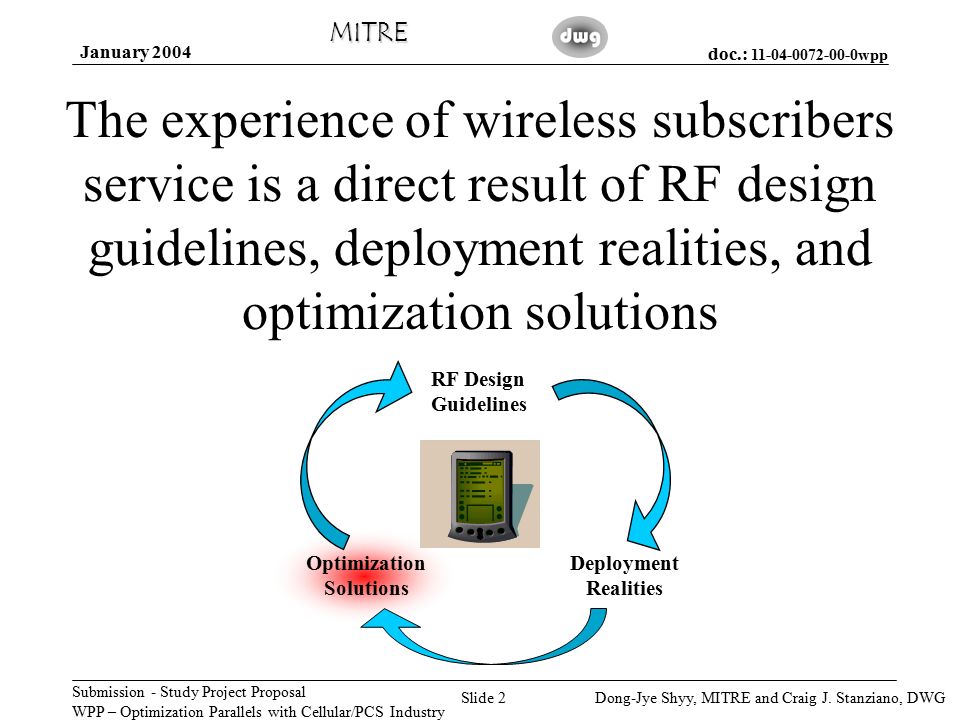 January 2004

MITRE

dwg

doc.: 11-04-0072-00-0wpp

The experience of wireless subscribers service is a direct result of RF design guidelines, deployment realities, and optimization solutions

RF Design Guidelines

Deployment Realities

Optimization Solutions

Submission - Study Project Proposal
WPP – Optimization Parallels with Cellular/PCS Industry

Slide 2

Dong-Jye Shyy, MITRE and Craig J. Stanziano, DWG